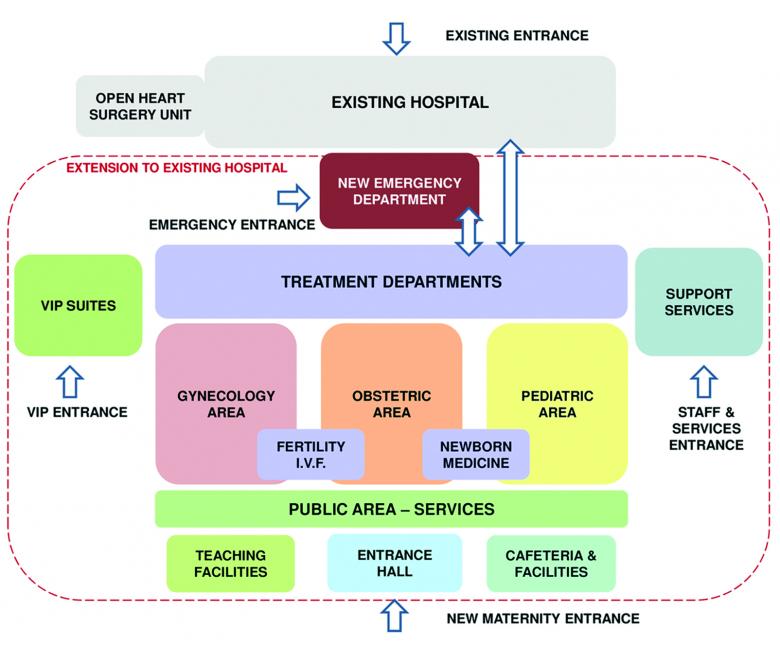 EXISTING ENTRANCE

OPEN HEART SURGERY UNIT

EXISTING HOSPITAL

EXTENSION TO EXISTING HOSPITAL

NEW EMERGENCY DEPARTMENT

EMERGENCY ENTRANCE

VIP SUITES

TREATMENT DEPARTMENTS

SUPPORT SERVICES

VIP ENTRANCE

GYNECOLOGY AREA

OBSTETRIC AREA

PEDIATRIC AREA

STAFF & SERVICES ENTRANCE

FERTILITY I.V.F.

NEWBORN MEDICINE

PUBLIC AREA – SERVICES

TEACHING FACILITIES

ENTRANCE HALL

CAFETERIA & FACILITIES

NEW MATERNITY ENTRANCE